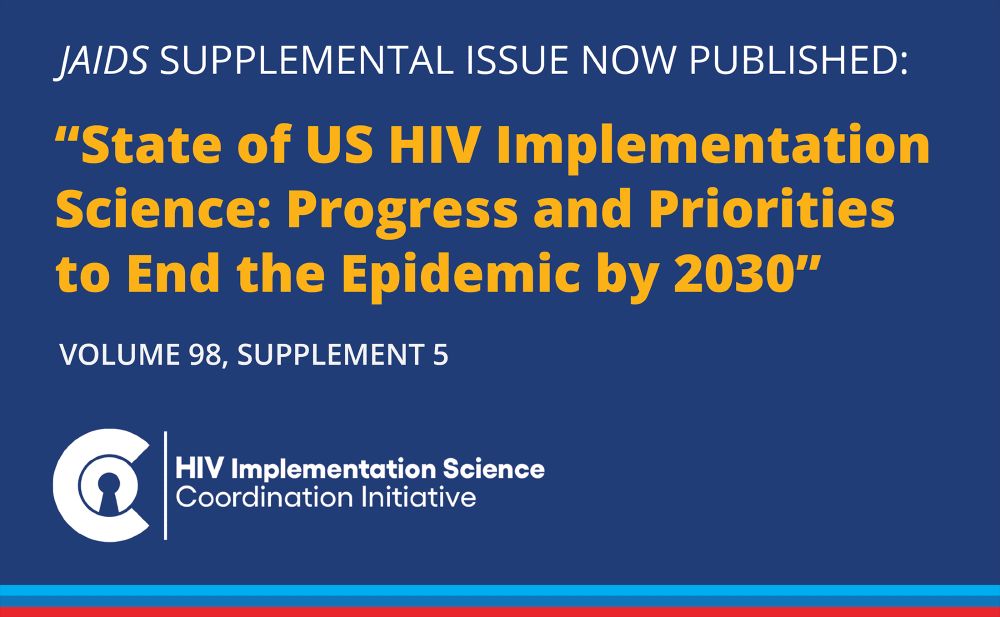 JAIDS SUPPLEMENTAL ISSUE NOW PUBLISHED:

“State of US HIV Implementation Science: Progress and Priorities to End the Epidemic by 2030”

VOLUME 98, SUPPLEMENT 5

HIV Implementation Science
Coordination Initiative